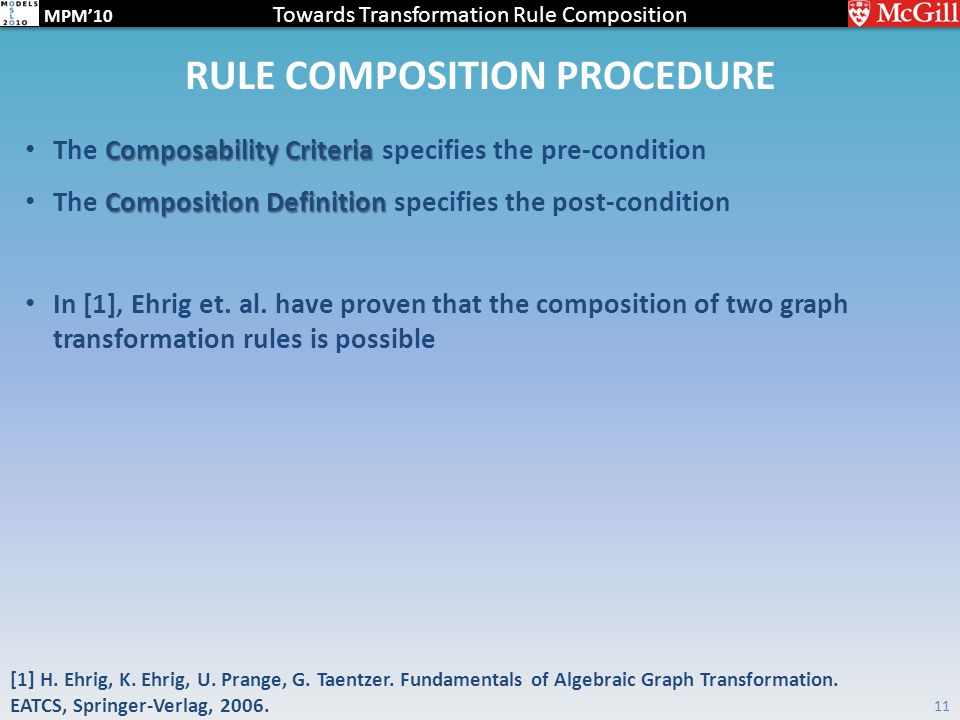 MODELS 2010 MPM'10 Towards Transformation Rule Composition McGill

RULE COMPOSITION PROCEDURE

• The Composability Criteria specifies the pre-condition

• The Composition Definition specifies the post-condition

• In [1], Ehrig et. al. have proven that the composition of two graph transformation rules is possible

[1] H. Ehrig, K. Ehrig, U. Prange, G. Taentzer. Fundamentals of Algebraic Graph Transformation. EATCS, Springer-Verlag, 2006.

11